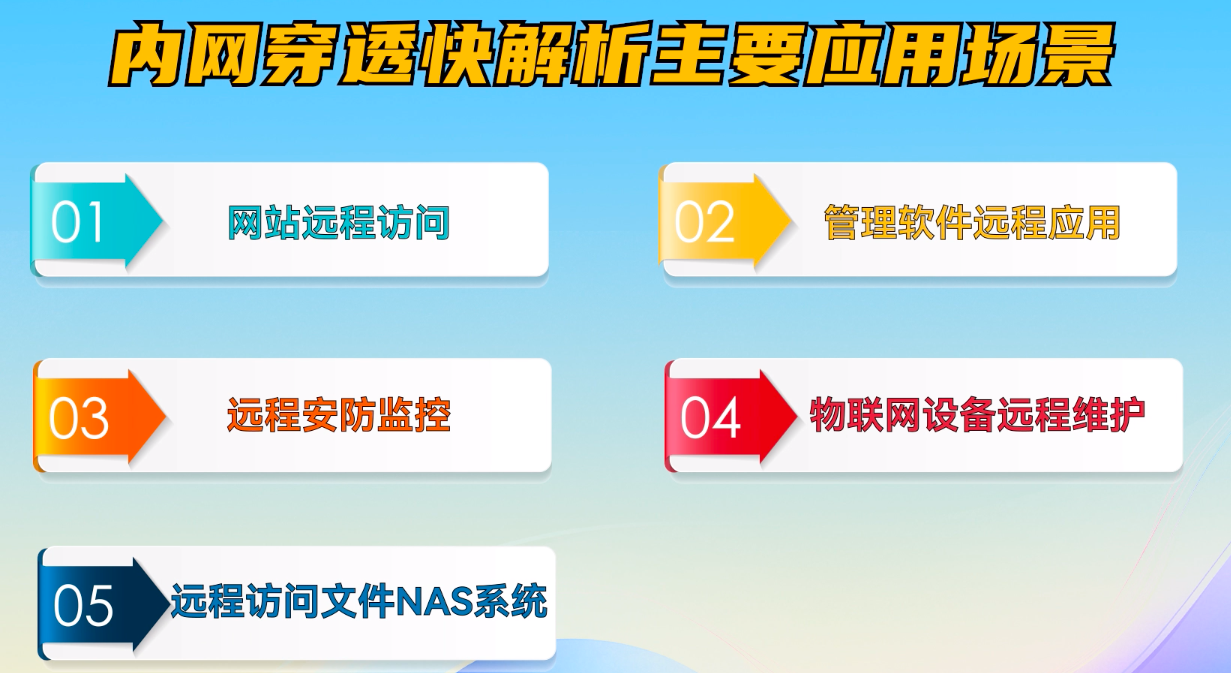 内网穿透快解析主要应用场景

01 网站远程访问

02 管理软件远程应用

03 远程安防监控

04 物联网设备远程维护

05 远程访问文件NAS系统